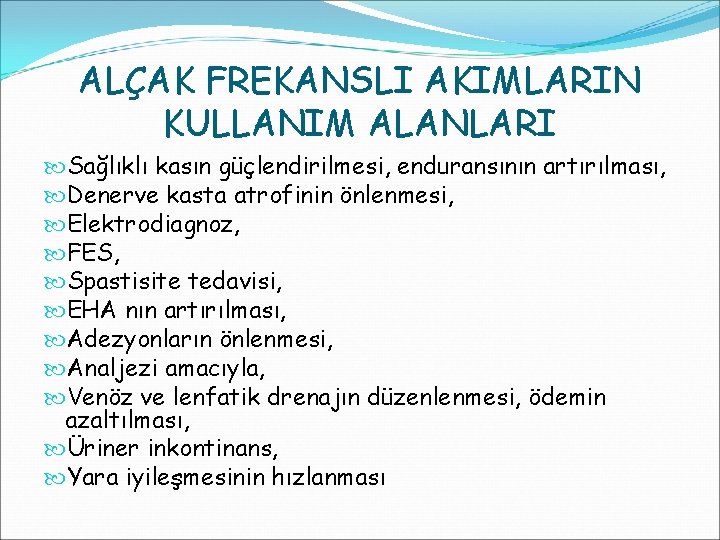 ALÇAK FREKANSLI AKIMLARIN KULLANIM ALANLARI

Sağlıklı kasın güçlendirilmesi, enduransının artırılması,
Denerve kasta atrofinin önlenmesi,
Elektrodiagnoz,
FES,
Spastisite tedavisi,
EHA nın artırılması,
Adezyonların önlenmesi,
Analjezi amacıyla,
Venöz ve lenfatik drenajın düzenlenmesi, ödemin azaltılması,
Üriner inkontinans,
Yara iyileşmesinin hızlanması